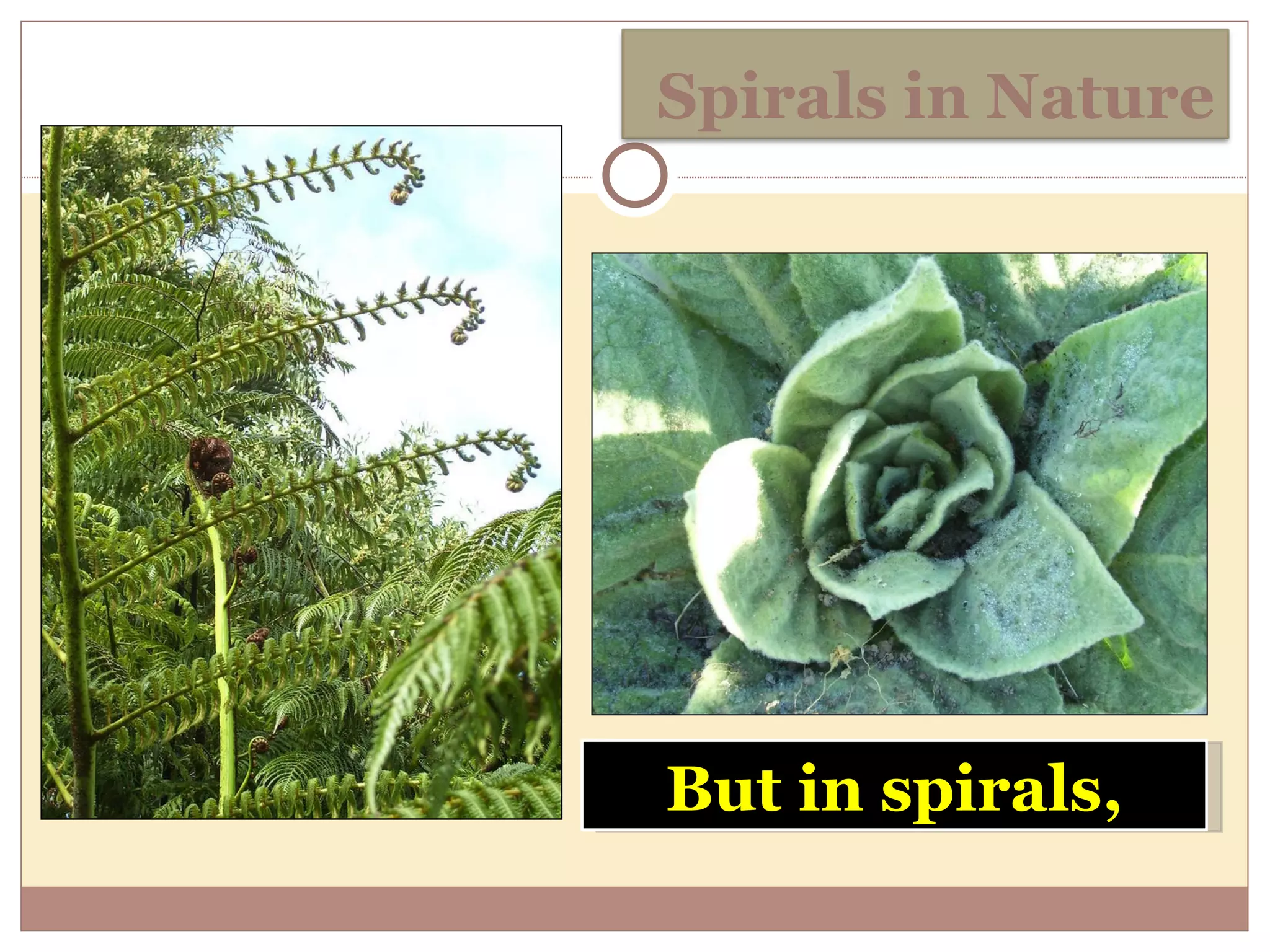 Spirals in Nature

But in spirals,